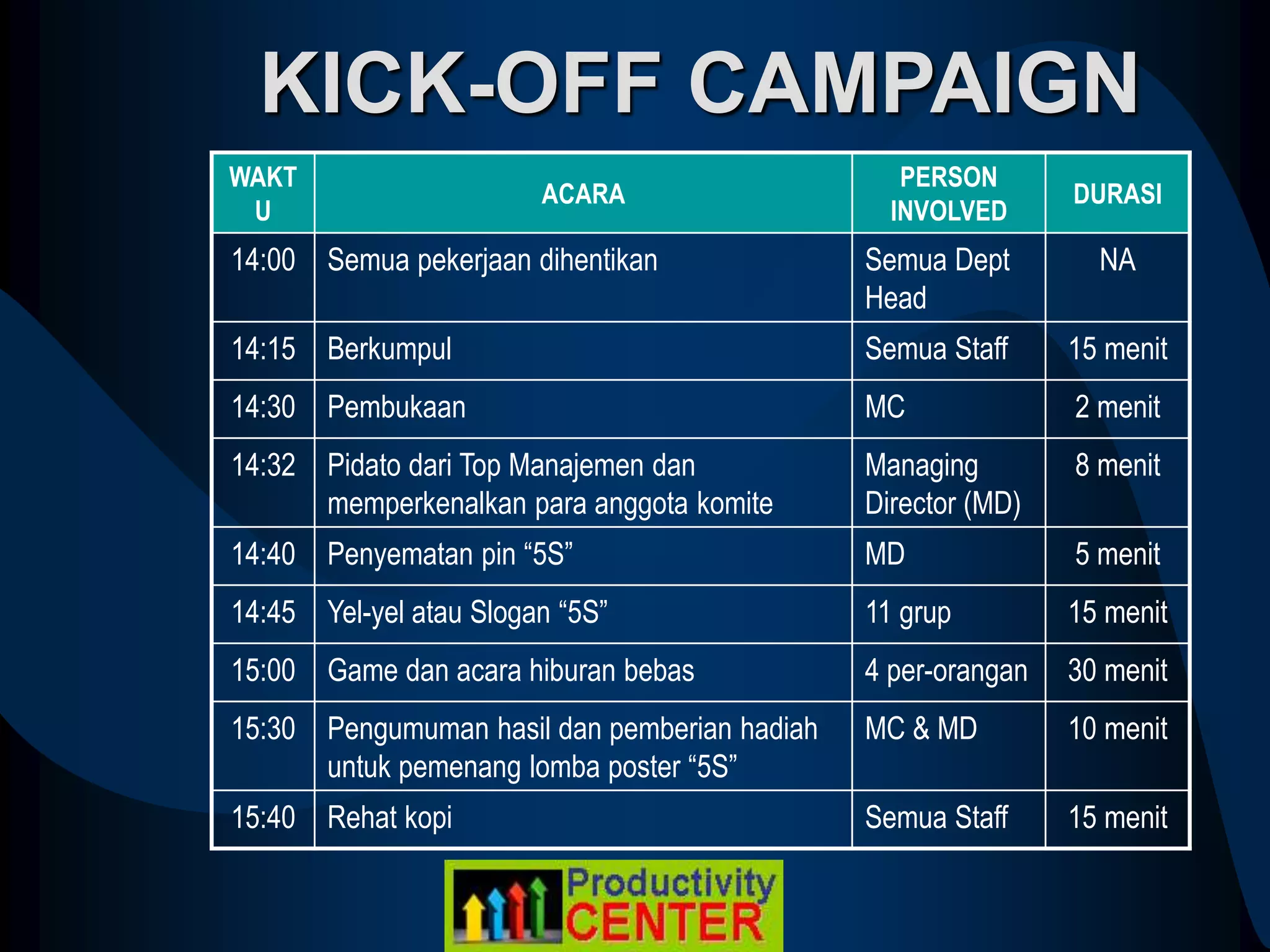 KICK-OFF CAMPAIGN

| WAKTU | ACARA | PERSON INVOLVED | DURASI |
|---|---|---|---|
| 14:00 | Semua pekerjaan dihentikan | Semua Dept Head | NA |
| 14:15 | Berkumpul | Semua Staff | 15 menit |
| 14:30 | Pembukaan | MC | 2 menit |
| 14:32 | Pidato dari Top Manajemen dan memperkenalkan para anggota komite | Managing Director (MD) | 8 menit |
| 14:40 | Penyematan pin “5S” | MD | 5 menit |
| 14:45 | Yel-yel atau Slogan “5S” | 11 grup | 15 menit |
| 15:00 | Game dan acara hiburan bebas | 4 per-orangan | 30 menit |
| 15:30 | Pengumuman hasil dan pemberian hadiah untuk pemenang lomba poster “5S” | MC & MD | 10 menit |
| 15:40 | Rehat kopi | Semua Staff | 15 menit |

Productivity CENTER